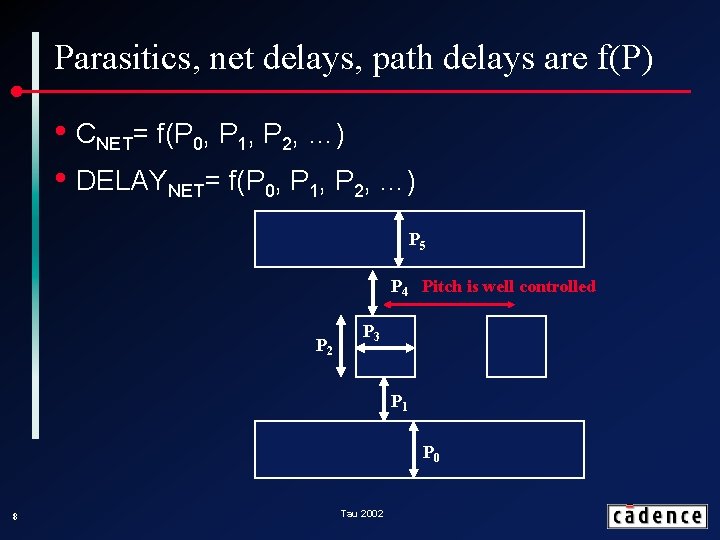 Parasitics, net delays, path delays are f(P)

• $C_{NET}$= f($P_0$, $P_1$, $P_2$, …)

• $DELAY_{NET}$= f($P_0$, $P_1$, $P_2$, …)

$P_5$

$P_4$ Pitch is well controlled

$P_3$

$P_2$

$P_1$

$P_0$

8

Tau 2002

cādence